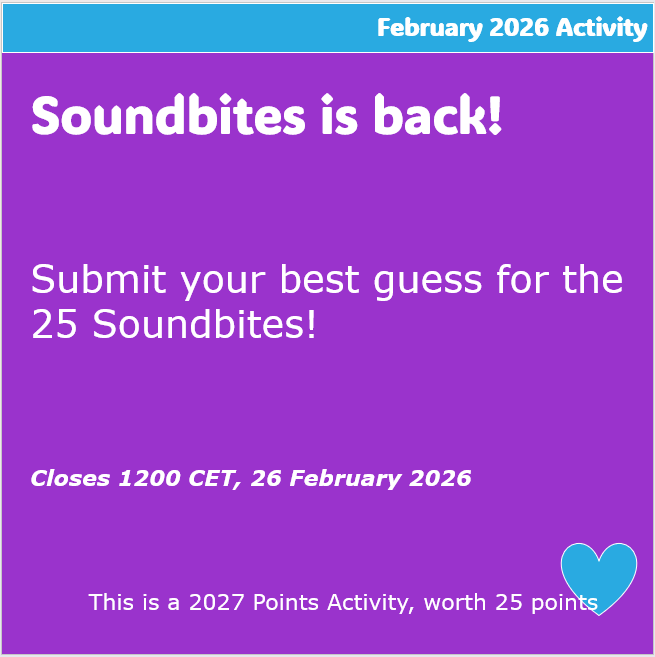 February 2026 Activity

Soundbites is back!

Submit your best guess for the 25 Soundbites!

Closes 1200 CET, 26 February 2026

This is a 2027 Points Activity, worth 25 points